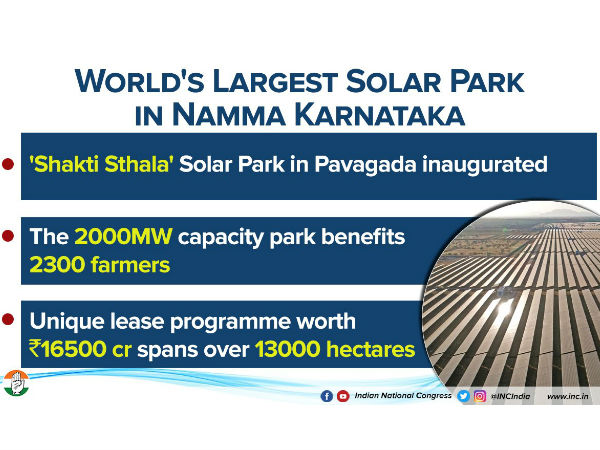 WORLD'S LARGEST SOLAR PARK IN NAMMA KARNATAKA

'Shakti Sthala' Solar Park in Pavagada inaugurated

The 2000MW capacity park benefits 2300 farmers

Unique lease programme worth ₹16500 cr spans over 13000 hectares

Indian National Congress #INCIndia www.inc.in